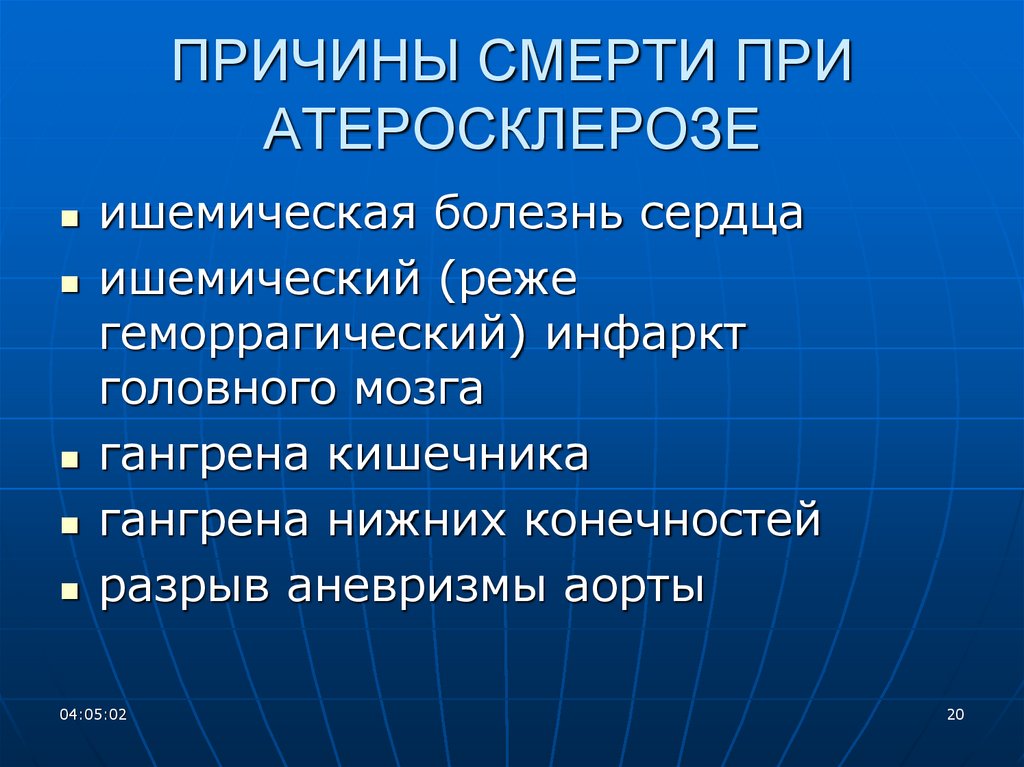 ПРИЧИНЫ СМЕРТИ ПРИ АТЕРОСКЛЕРОЗЕ

- ишемическая болезнь сердца
- ишемический (реже геморрагический) инфаркт головного мозга
- гангрена кишечника
- гангрена нижних конечностей
- разрыв аневризмы аорты

04:05:02

20